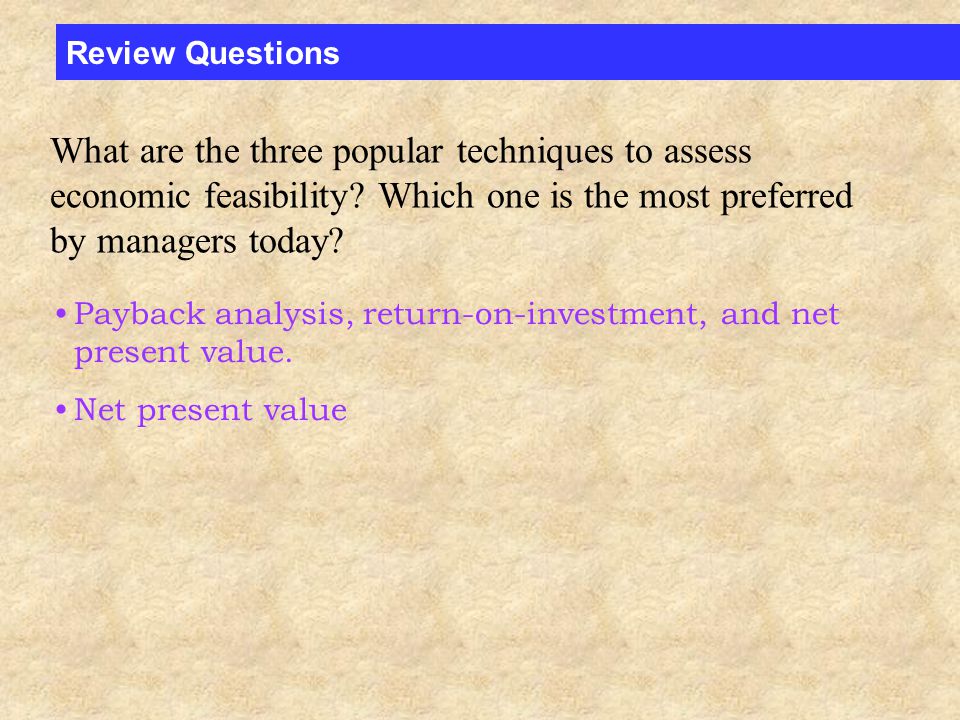 Review Questions

What are the three popular techniques to assess economic feasibility? Which one is the most preferred by managers today?

• Payback analysis, return-on-investment, and net present value.

• Net present value